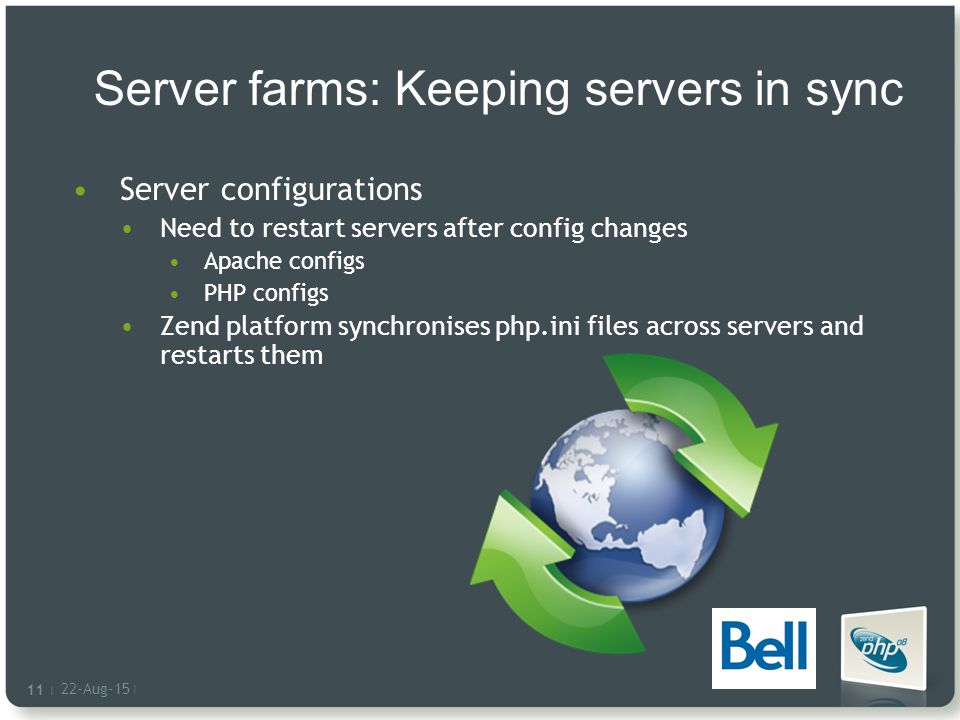 Server farms: Keeping servers in sync

• Server configurations
  • Need to restart servers after config changes
    • Apache configs
    • PHP configs
  • Zend platform synchronises php.ini files across servers and restarts them

Bell

zend php 08

11 | 22-Aug-15 |